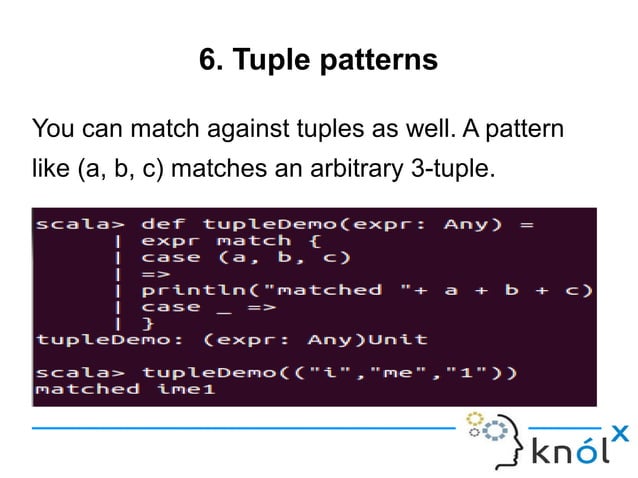 6. Tuple patterns

You can match against tuples as well. A pattern like (a, b, c) matches an arbitrary 3-tuple.

scala> def tupleDemo(expr: Any) =
     | expr match {
     | case (a, b, c)
     | =>
     | println("matched "+ a + b + c)
     | case _ =>
     | }
tupleDemo: (expr: Any)Unit

scala> tupleDemo(("i","me","1"))
matched ime1

knólx